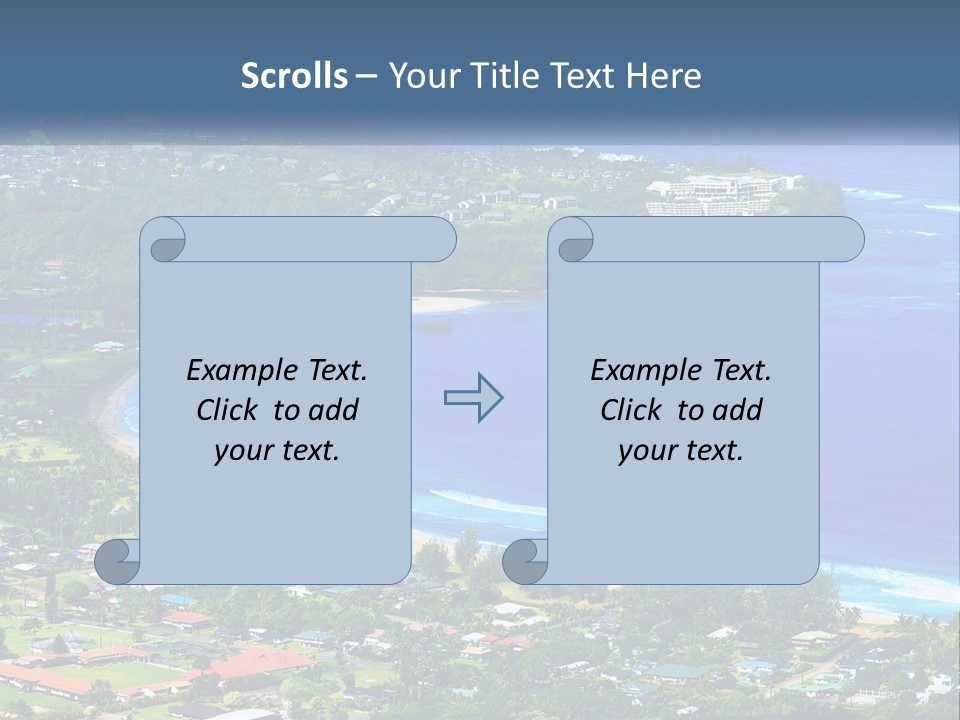 Scrolls – Your Title Text Here

Example Text. Click to add your text.

Example Text. Click to add your text.